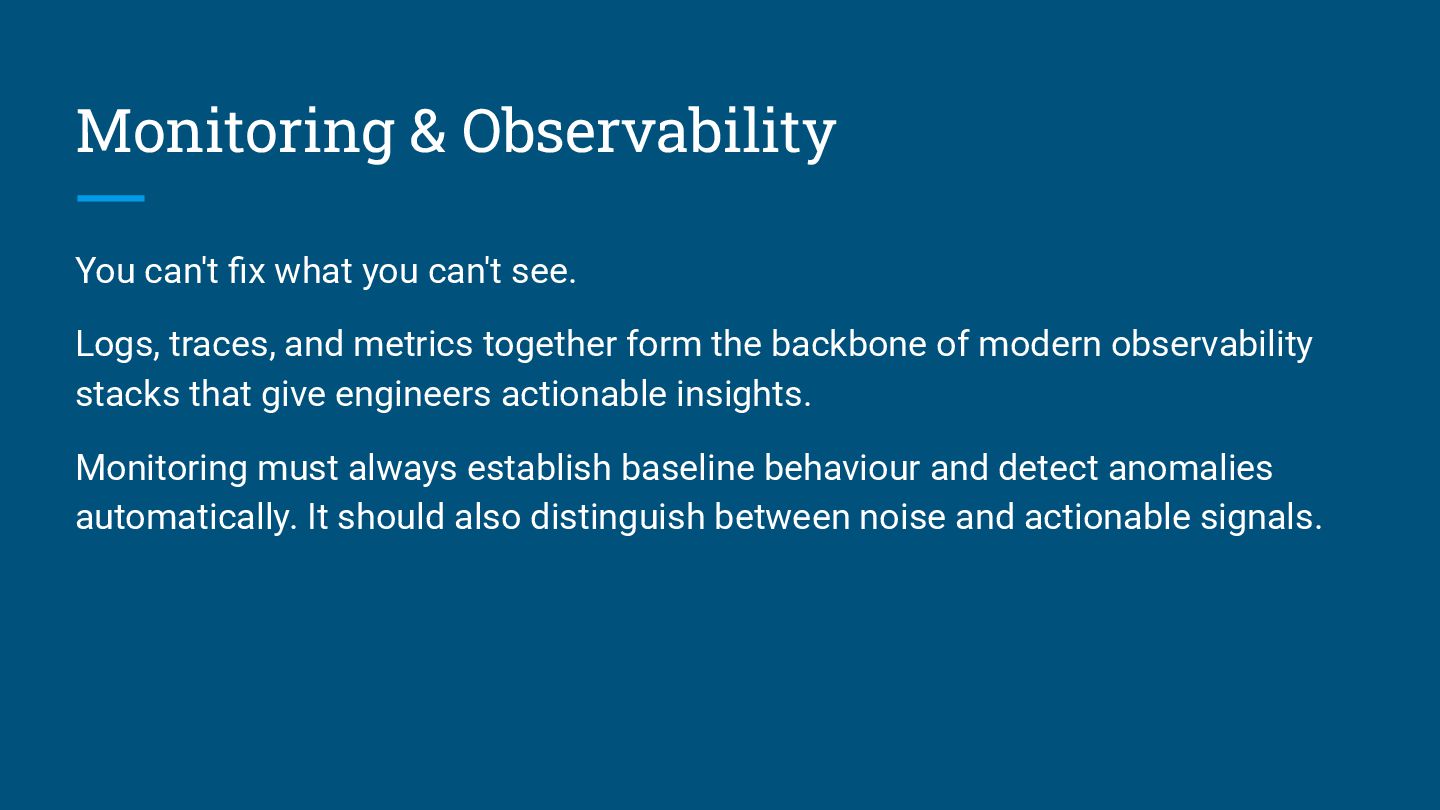 Monitoring & Observability

You can't fix what you can't see.

Logs, traces, and metrics together form the backbone of modern observability stacks that give engineers actionable insights.

Monitoring must always establish baseline behaviour and detect anomalies automatically. It should also distinguish between noise and actionable signals.